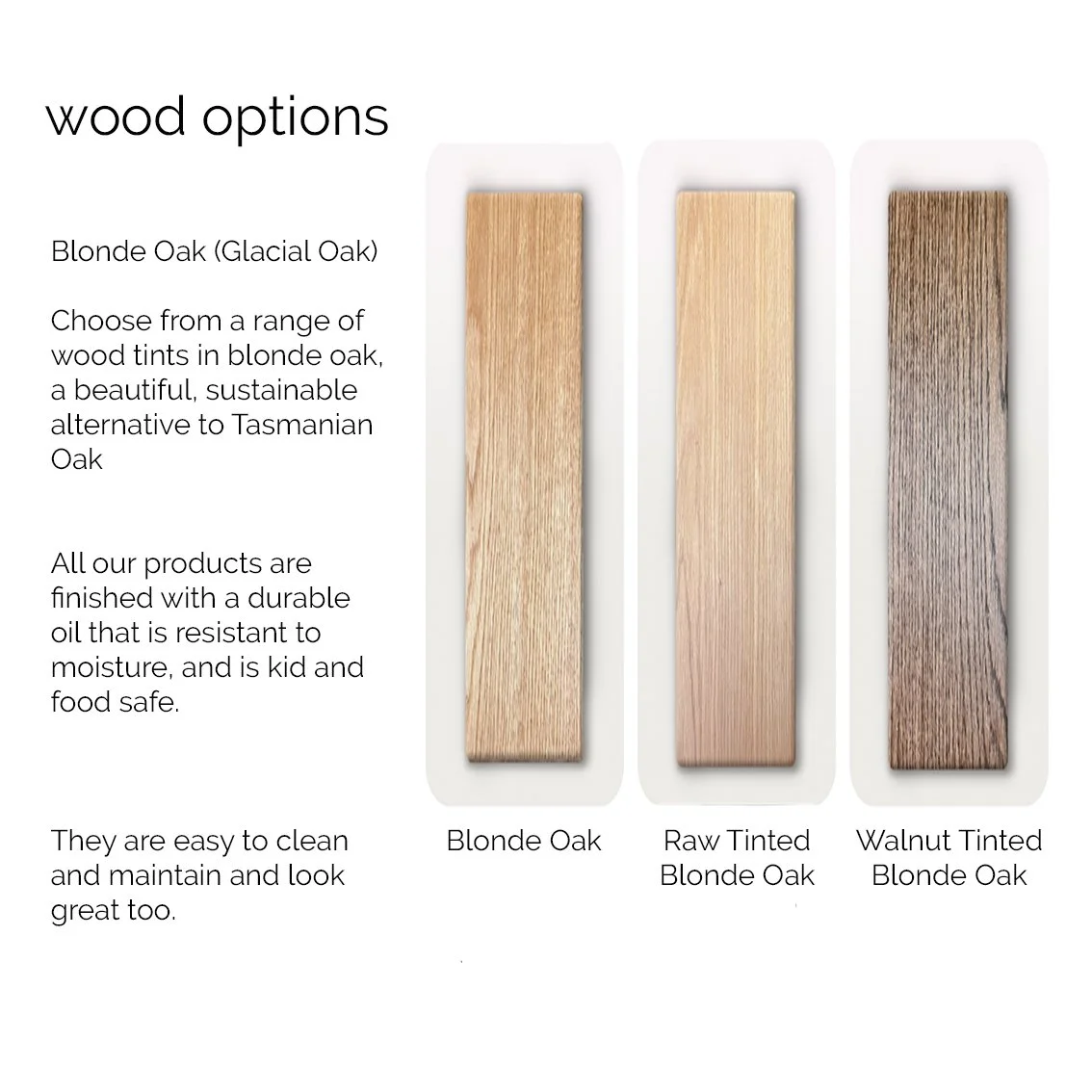 wood options

Blonde Oak (Glacial Oak)

Choose from a range of wood tints in blonde oak, a beautiful, sustainable alternative to Tasmanian Oak

All our products are finished with a durable oil that is resistant to moisture, and is kid and food safe.

They are easy to clean and maintain and look great too.

Blonde Oak

Raw Tinted Blonde Oak

Walnut Tinted Blonde Oak